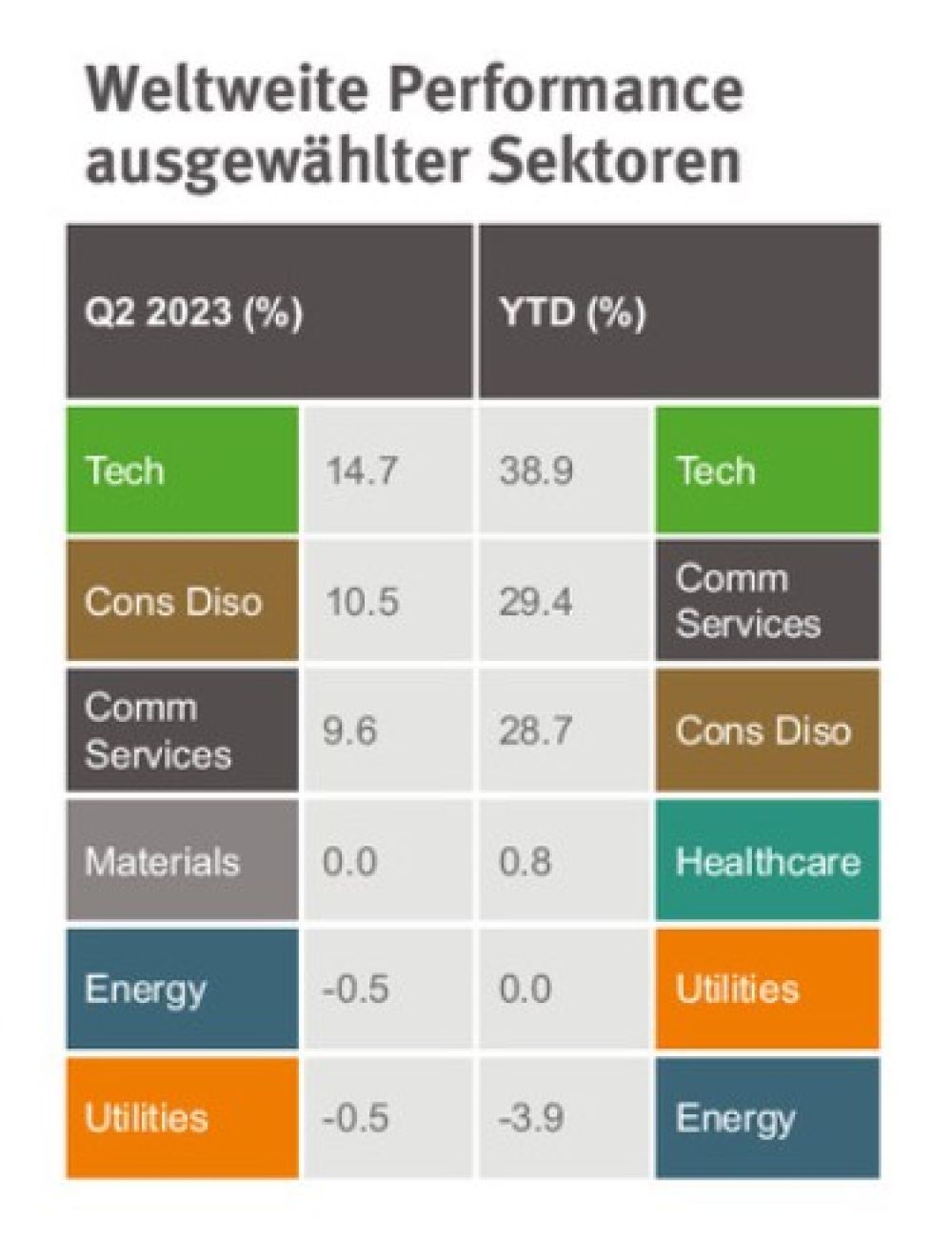 Weltweite Performance ausgewählter Sektoren

| Q2 2023 (%) | | YTD (%) | |
|---|---|---|---|
| Tech | 14.7 | 38.9 | Tech |
| Cons Diso | 10.5 | 29.4 | Comm Services |
| Comm Services | 9.6 | 28.7 | Cons Diso |
| Materials | 0.0 | 0.8 | Healthcare |
| Energy | -0.5 | 0.0 | Utilities |
| Utilities | -0.5 | -3.9 | Energy |